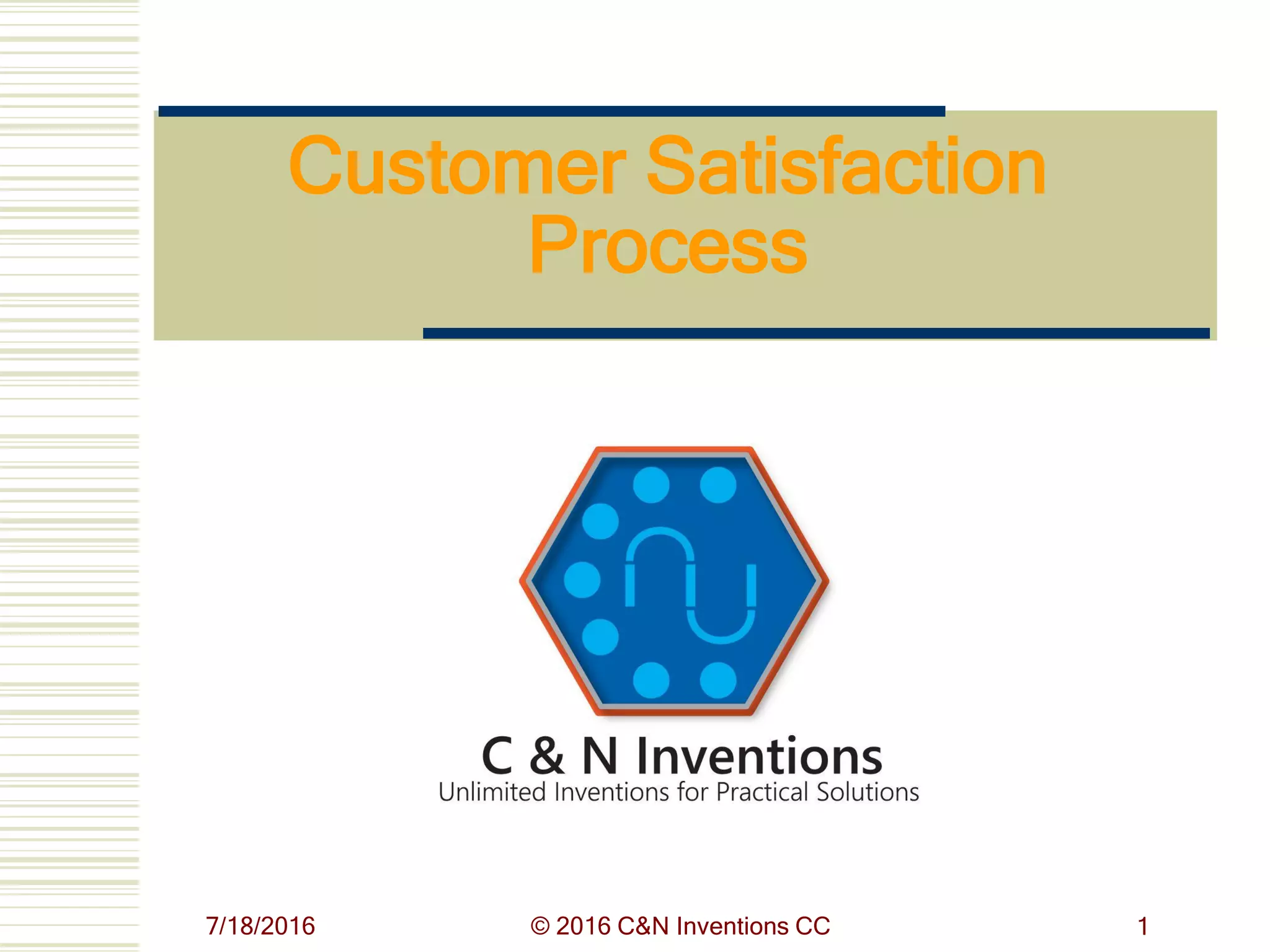 Customer Satisfaction Process

C & N Inventions
Unlimited Inventions for Practical Solutions

7/18/2016

© 2016 C&N Inventions CC

1